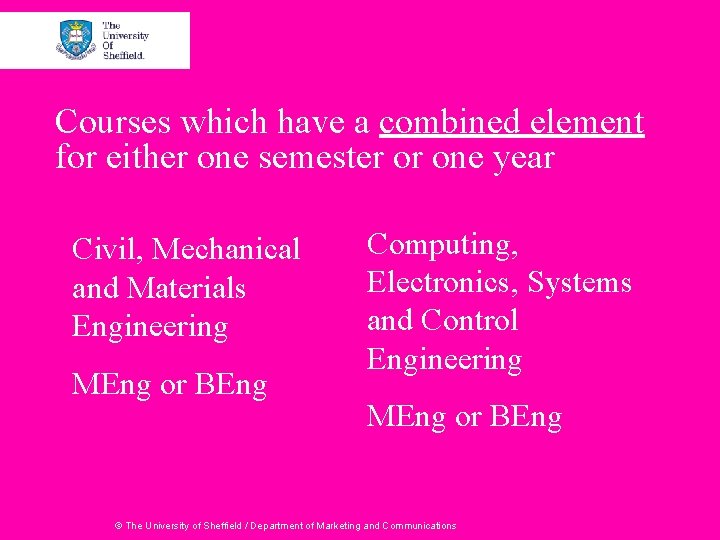 The University Of Sheffield.

Courses which have a combined element for either one semester or one year

Civil, Mechanical and Materials Engineering

MEng or BEng

Computing, Electronics, Systems and Control Engineering

MEng or BEng

© The University of Sheffield / Department of Marketing and Communications